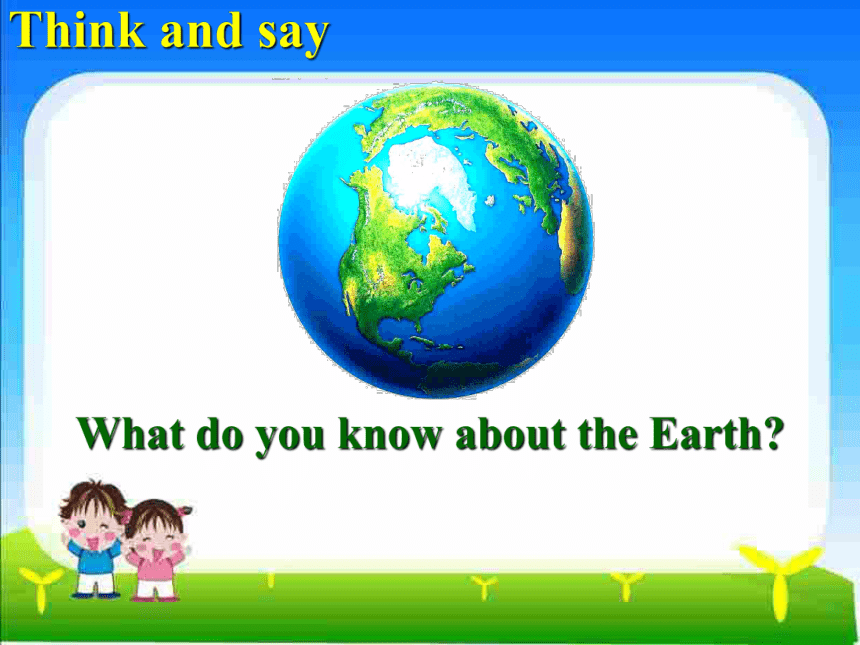 Think and say

What do you know about the Earth?